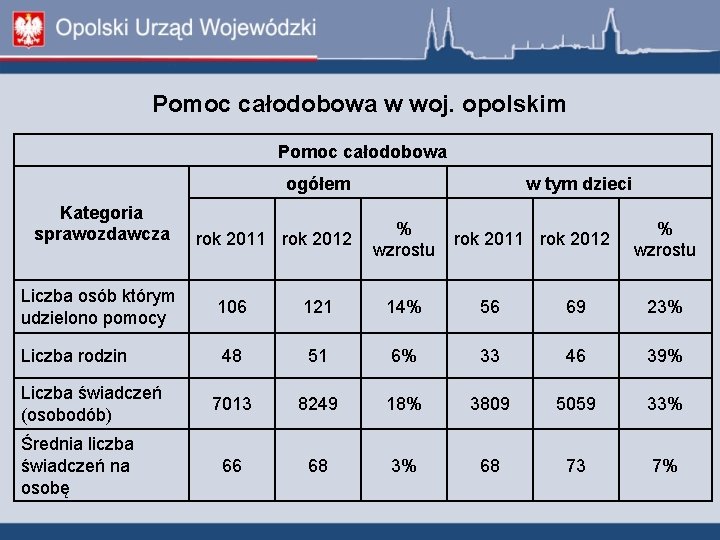 Opolski Urząd Wojewódzki

Pomoc całodobowa w woj. opolskim

| Pomoc całodobowa | | | | | | |
|---|---|---|---|---|---|---|
| Kategoria sprawozdawcza | ogółem | | | w tym dzieci | | |
| | rok 2011 | rok 2012 | % wzrostu | rok 2011 | rok 2012 | % wzrostu |
| Liczba osób którym udzielono pomocy | 106 | 121 | 14% | 56 | 69 | 23% |
| Liczba rodzin | 48 | 51 | 6% | 33 | 46 | 39% |
| Liczba świadczeń (osobodób) | 7013 | 8249 | 18% | 3809 | 5059 | 33% |
| Średnia liczba świadczeń na osobę | 66 | 68 | 3% | 68 | 73 | 7% |